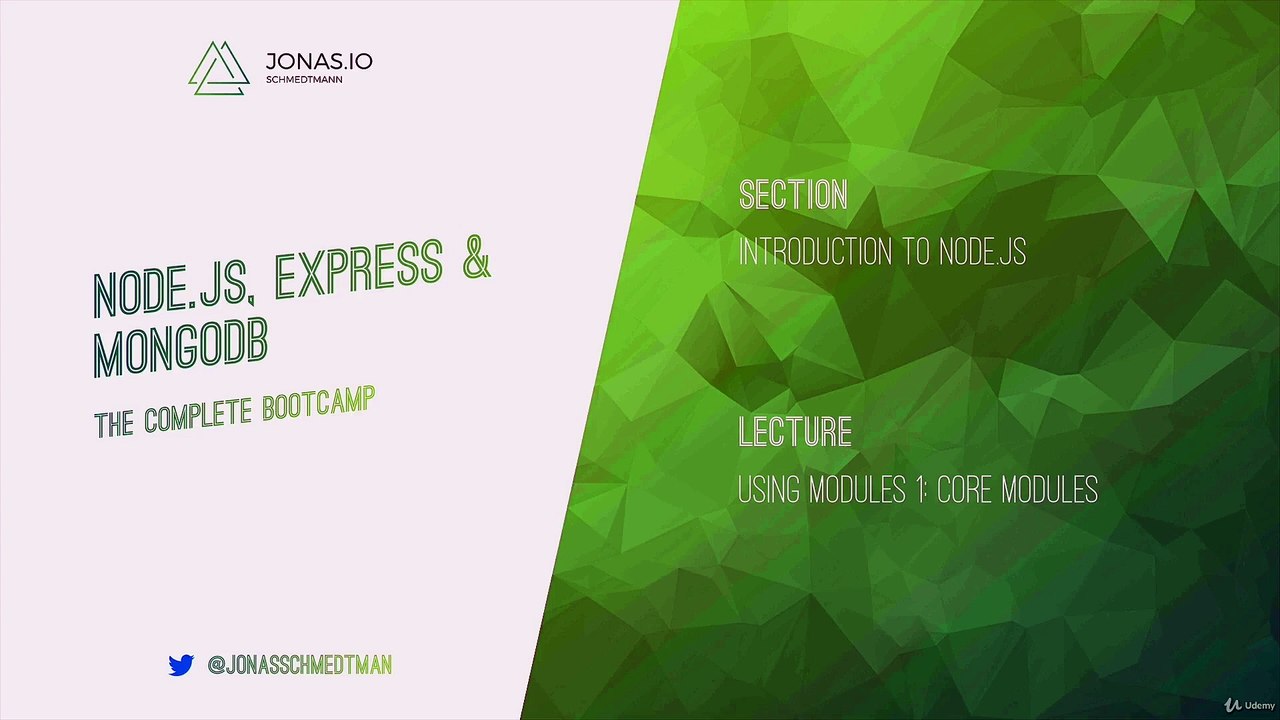 JONAS.IO
SCHMEDTMANN

NODE.JS, EXPRESS & MONGODB

THE COMPLETE BOOTCAMP

@JONASSCHMEDTMAN

SECTION

INTRODUCTION TO NODE.JS

LECTURE

USING MODULES 1: CORE MODULES

Udemy